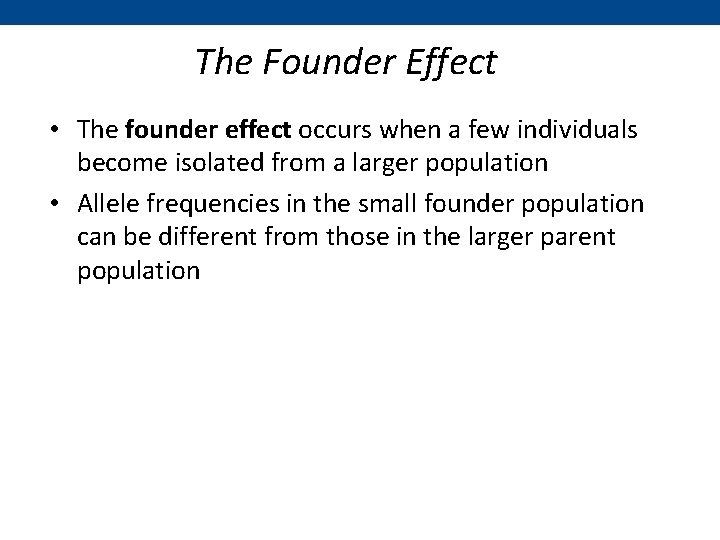 The Founder Effect

• The founder effect occurs when a few individuals become isolated from a larger population

• Allele frequencies in the small founder population can be different from those in the larger parent population